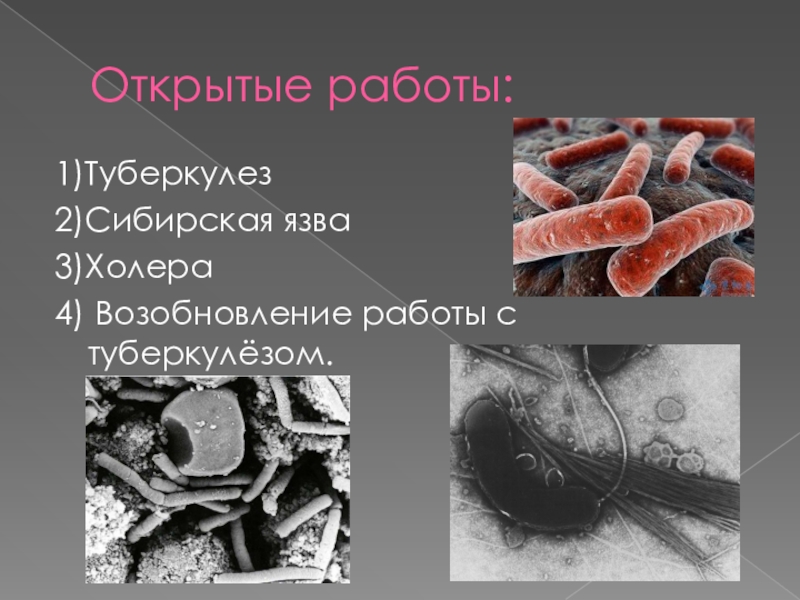 Открытые работы:

1)Туберкулез

2)Сибирская язва

3)Холера

4) Возобновление работы с туберкулёзом.